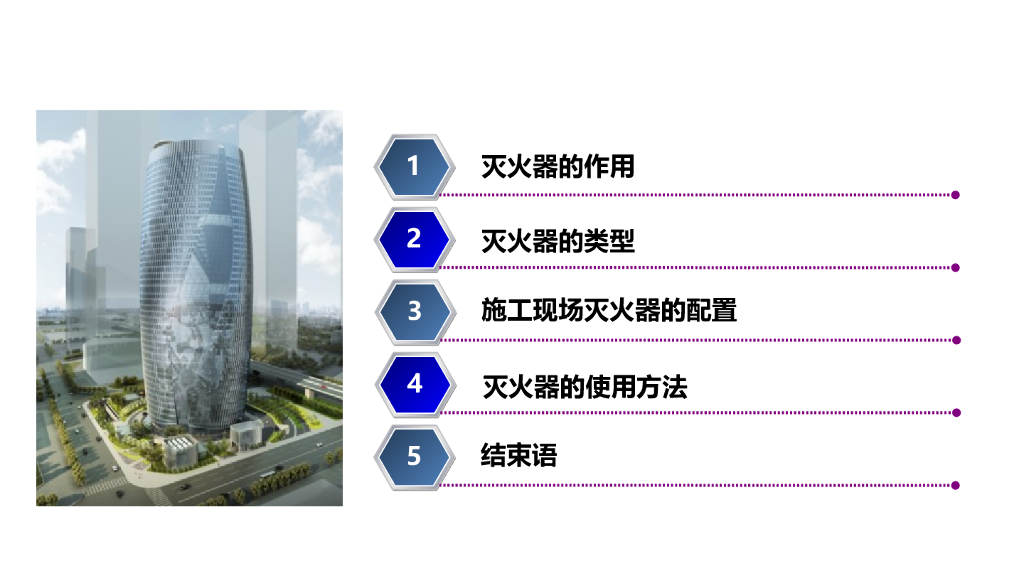 1 灭火器的作用

2 灭火器的类型

3 施工现场灭火器的配置

4 灭火器的使用方法

5 结束语